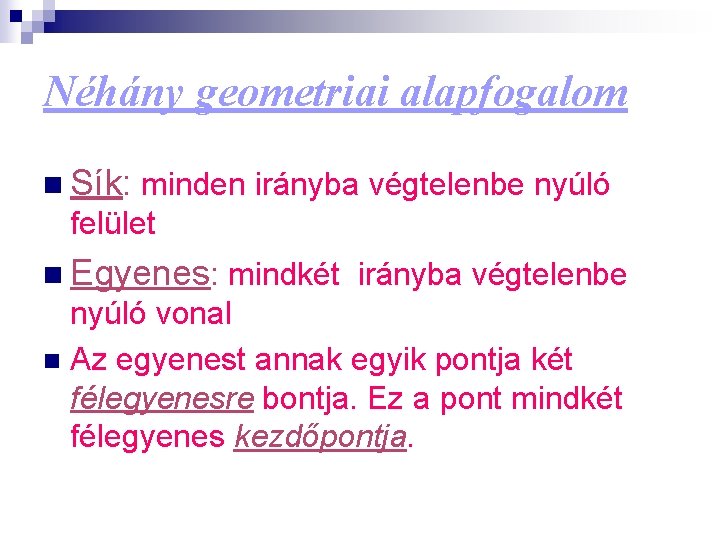 Néhány geometriai alapfogalom

Sík: minden irányba végtelenbe nyúló felület

Egyenes: mindkét irányba végtelenbe nyúló vonal

Az egyenest annak egyik pontja két félegyenesre bontja. Ez a pont mindkét félegyenes kezdőpontja.